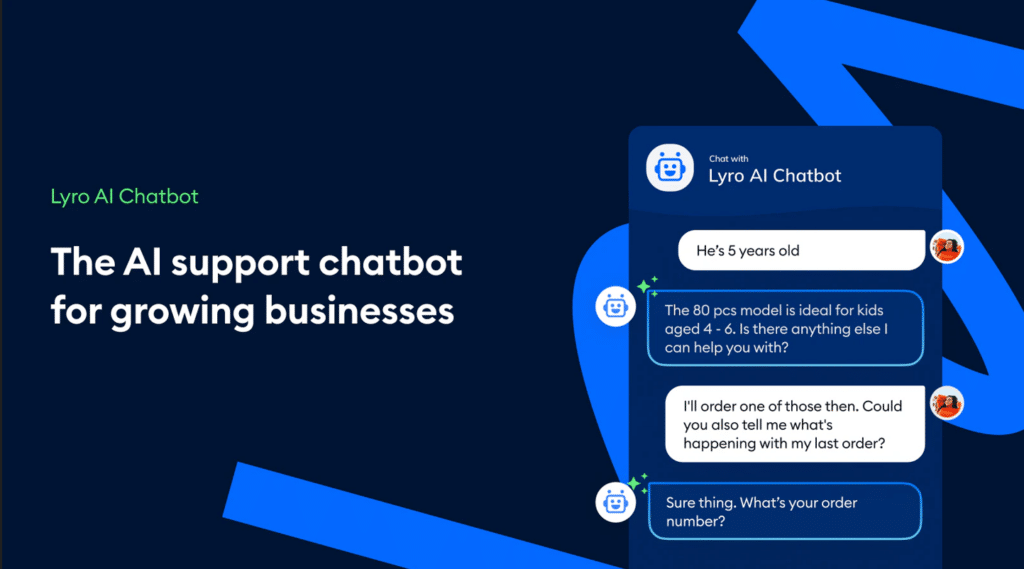 Lyro AI Chatbot

The AI support chatbot for growing businesses

Chat with
Lyro AI Chatbot

He's 5 years old

The 80 pcs model is ideal for kids aged 4 - 6. Is there anything else I can help you with?

I'll order one of those then. Could you also tell me what's happening with my last order?

Sure thing. What's your order number?